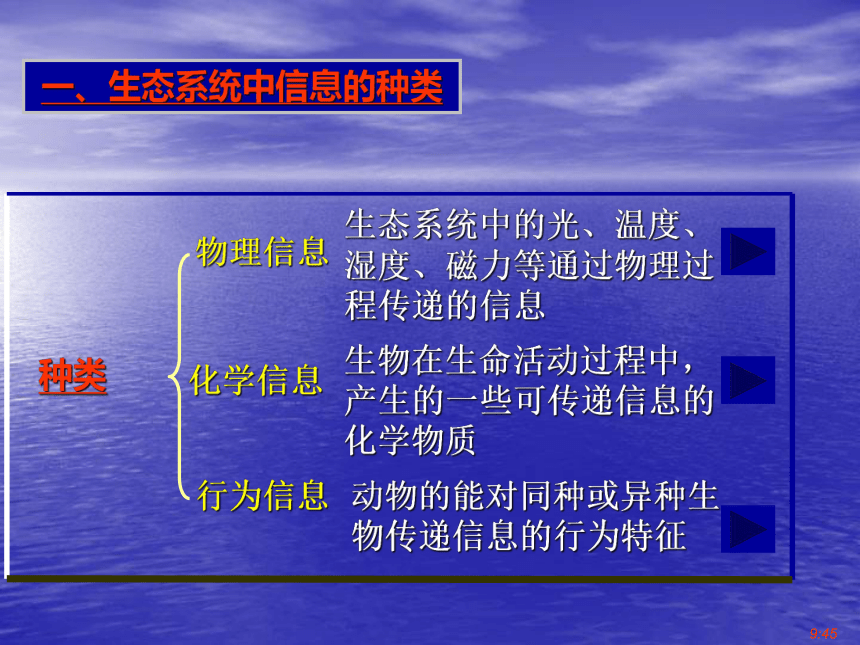 一、生态系统中信息的种类

种类

物理信息　生态系统中的光、温度、湿度、磁力等通过物理过程传递的信息

化学信息　生物在生命活动过程中，产生的一些可传递信息的化学物质

行为信息　动物的能对同种或异种生物传递信息的行为特征

9:45